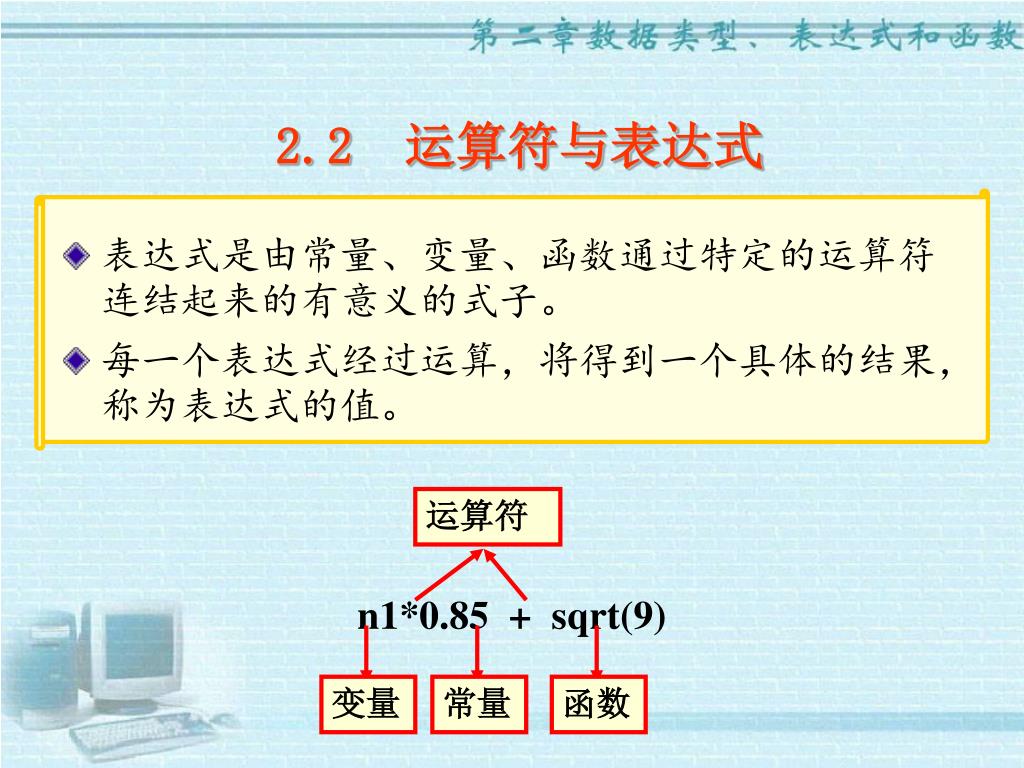 第二章数据类型、表达式和函数

2.2　运算符与表达式

表达式是由常量、变量、函数通过特定的运算符连结起来的有意义的式子。

每一个表达式经过运算，将得到一个具体的结果，称为表达式的值。

运算符

n1*0.85 + sqrt(9)

变量　常量　函数